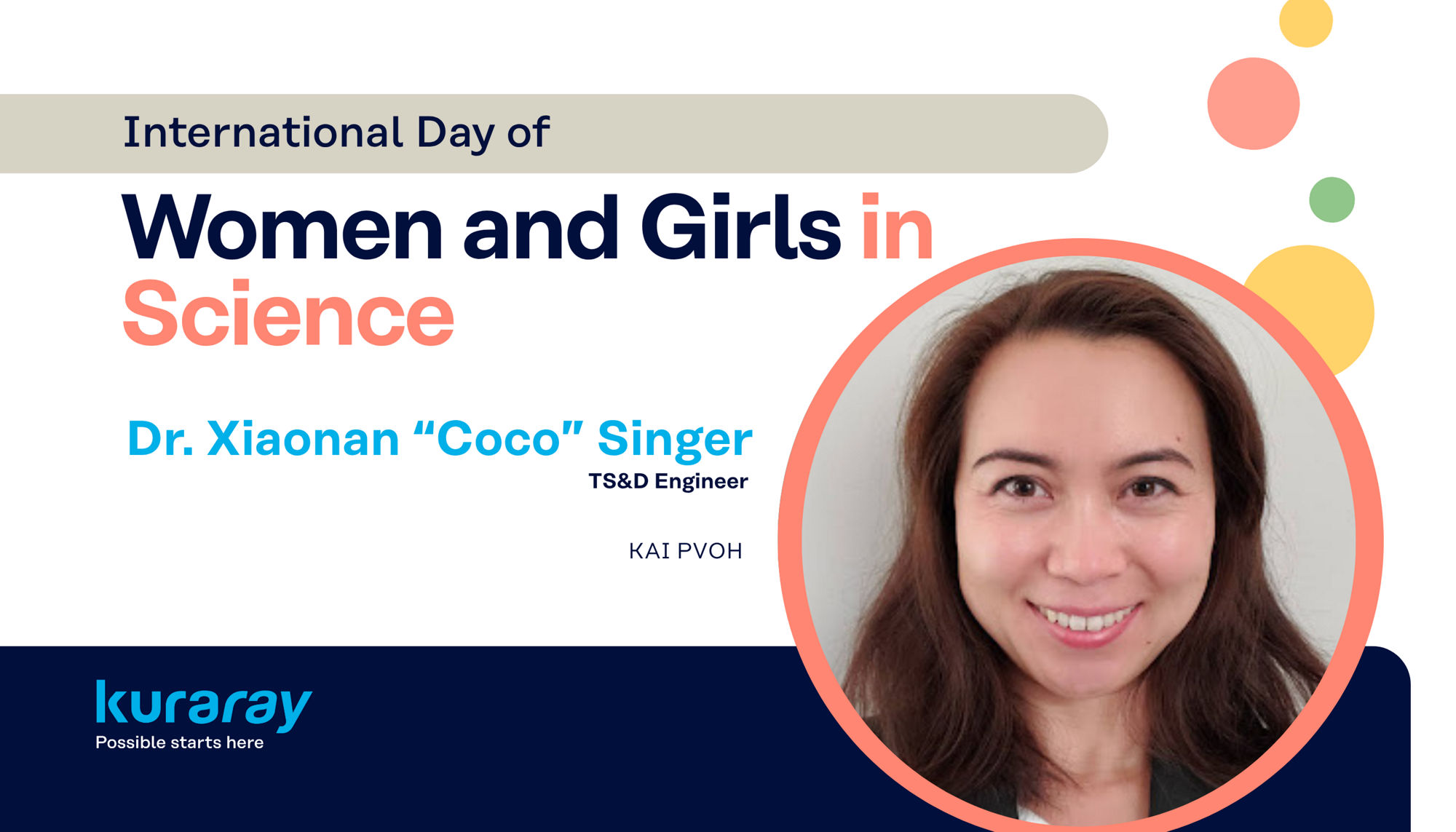 International Day of

Women and Girls in Science

Dr. Xiaonan “Coco” Singer
TS&D Engineer

KAI PVOH

kuraray
Possible starts here